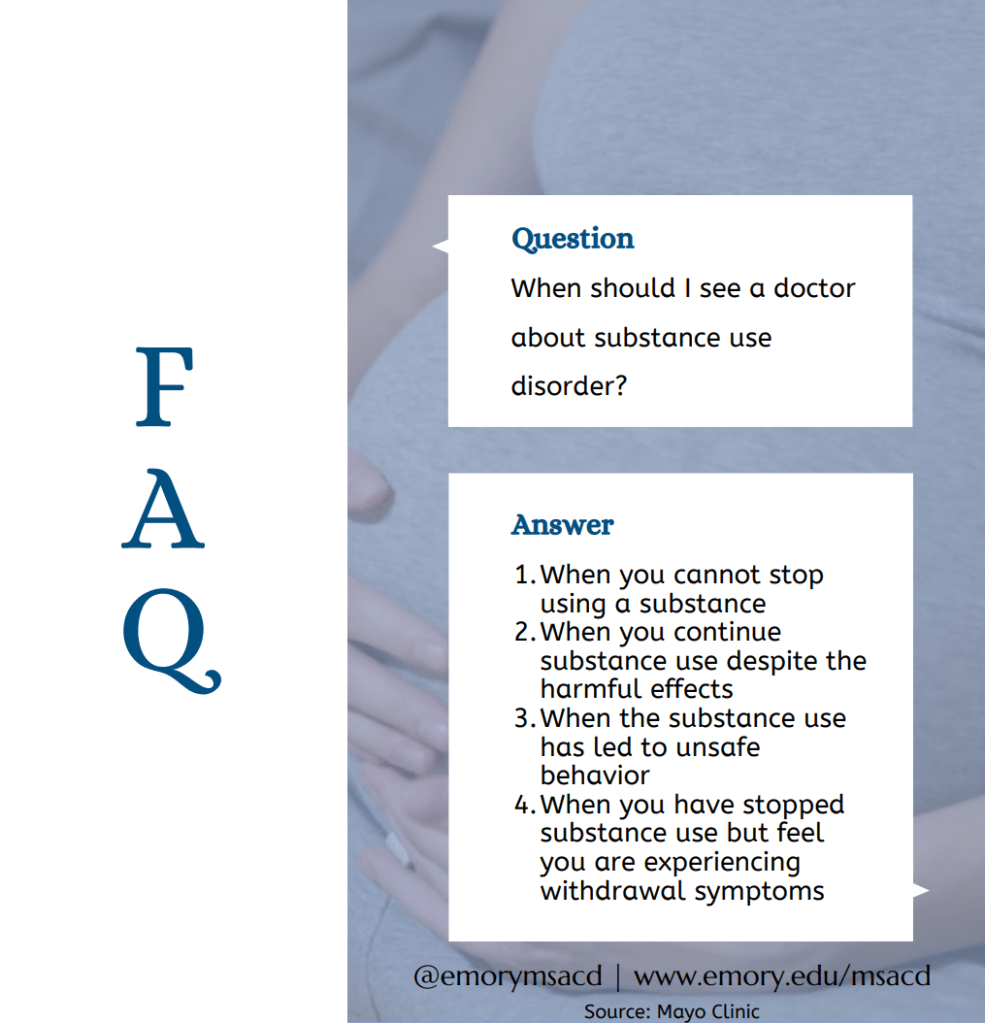 F
A
Q

Question

When should I see a doctor about substance use disorder?

Answer

1. When you cannot stop using a substance
2. When you continue substance use despite the harmful effects
3. When the substance use has led to unsafe behavior
4. When you have stopped substance use but feel you are experiencing withdrawal symptoms

@emorymsacd | www.emory.edu/msacd

Source: Mayo Clinic